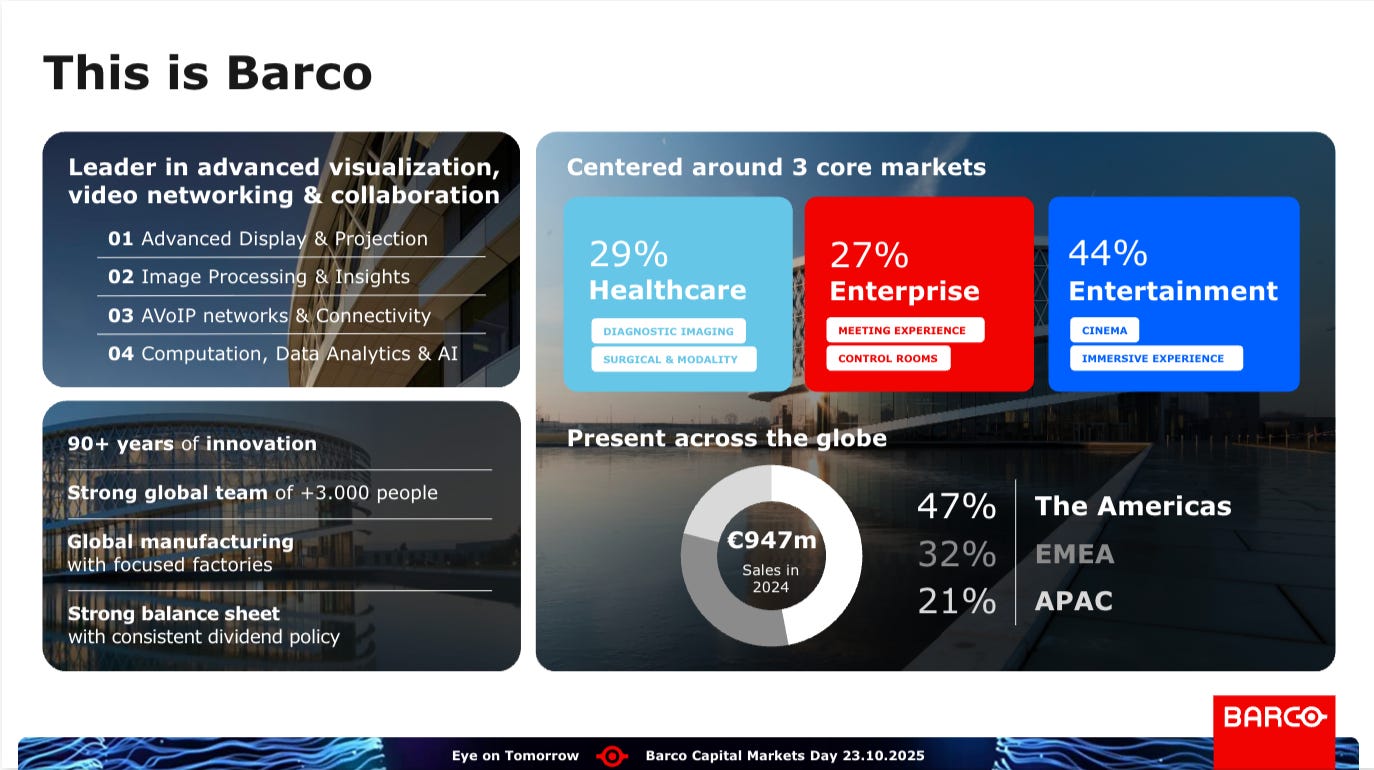 This is Barco

Leader in advanced visualization, video networking & collaboration

01 Advanced Display & Projection

02 Image Processing & Insights

03 AVoIP networks & Connectivity

04 Computation, Data Analytics & AI

90+ years of innovation

Strong global team of +3.000 people

Global manufacturing with focused factories

Strong balance sheet with consistent dividend policy

Centered around 3 core markets

29% Healthcare

DIAGNOSTIC IMAGING

SURGICAL & MODALITY

27% Enterprise

MEETING EXPERIENCE

CONTROL ROOMS

44% Entertainment

CINEMA

IMMERSIVE EXPERIENCE

Present across the globe

€947m Sales in 2024

47% The Americas

32% EMEA

21% APAC

BARCO

Eye on Tomorrow Barco Capital Markets Day 23.10.2025